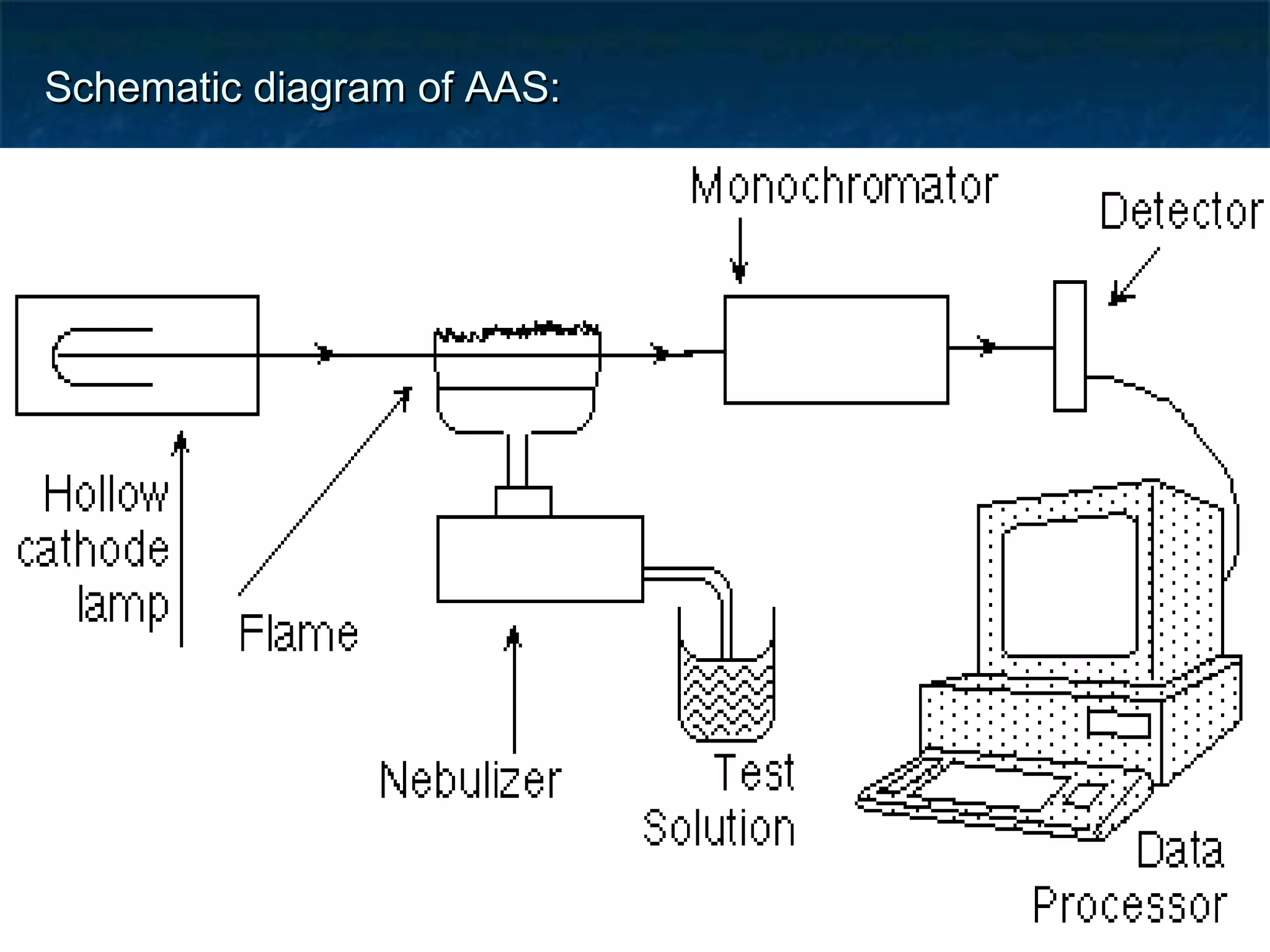 Schematic diagram of AAS:

Monochromator

Detector

Hollow cathode lamp

Flame

Nebulizer

Test Solution

Data Processor